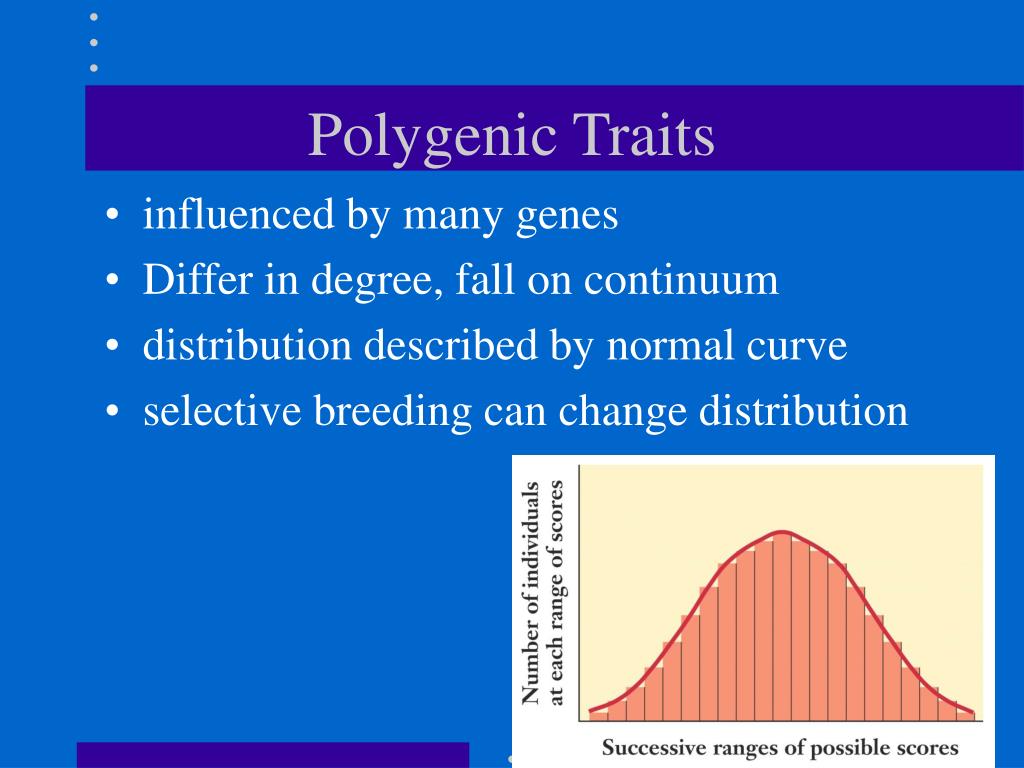 Polygenic Traits

• influenced by many genes
• Differ in degree, fall on continuum
• distribution described by normal curve
• selective breeding can change distribution

Number of individuals at each range of scores

Successive ranges of possible scores